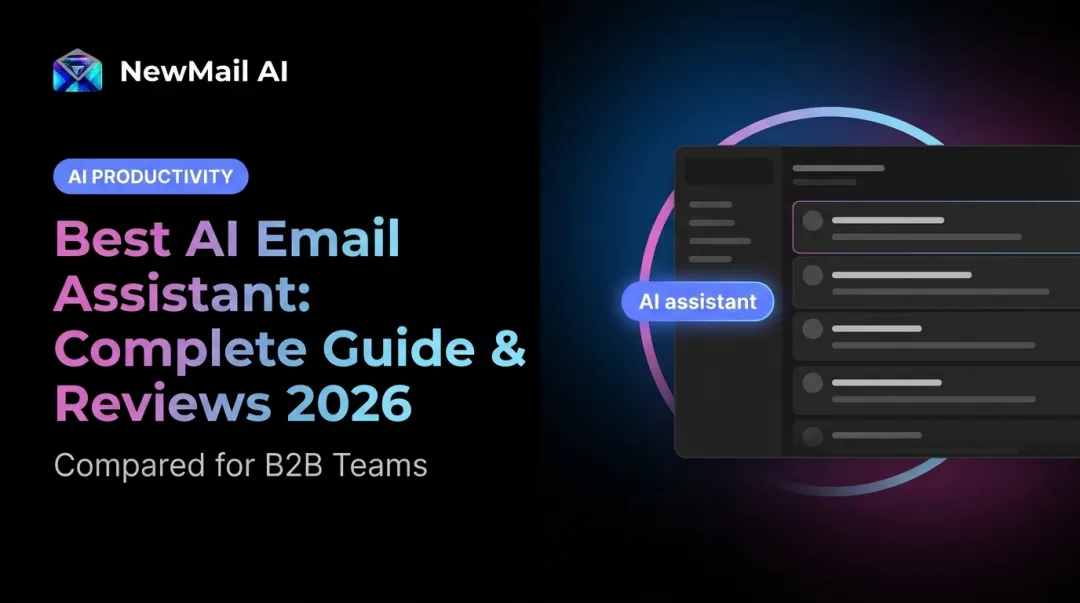 NewMail AI

AI PRODUCTIVITY

Best AI Email Assistant: Complete Guide & Reviews 2026

Compared for B2B Teams

AI assistant